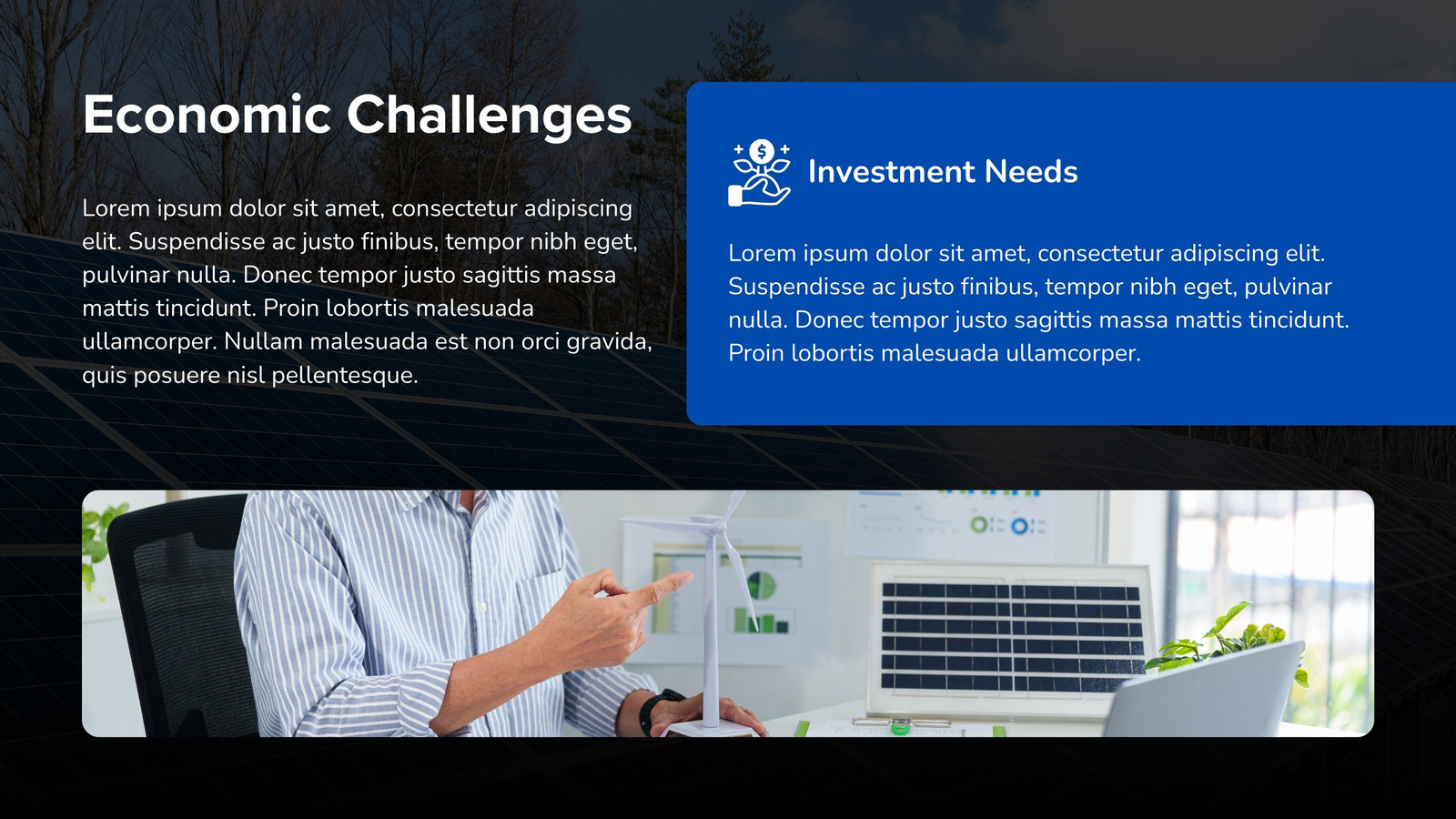 Economic Challenges

Lorem ipsum dolor sit amet, consectetur adipiscing elit. Suspendisse ac justo finibus, tempor nibh eget, pulvinar nulla. Donec tempor justo sagittis massa mattis tincidunt. Proin lobortis malesuada ullamcorper. Nullam malesuada est non orci gravida, quis posuere nisl pellentesque.

Investment Needs

Lorem ipsum dolor sit amet, consectetur adipiscing elit. Suspendisse ac justo finibus, tempor nibh eget, pulvinar nulla. Donec tempor justo sagittis massa mattis tincidunt. Proin lobortis malesuada ullamcorper.